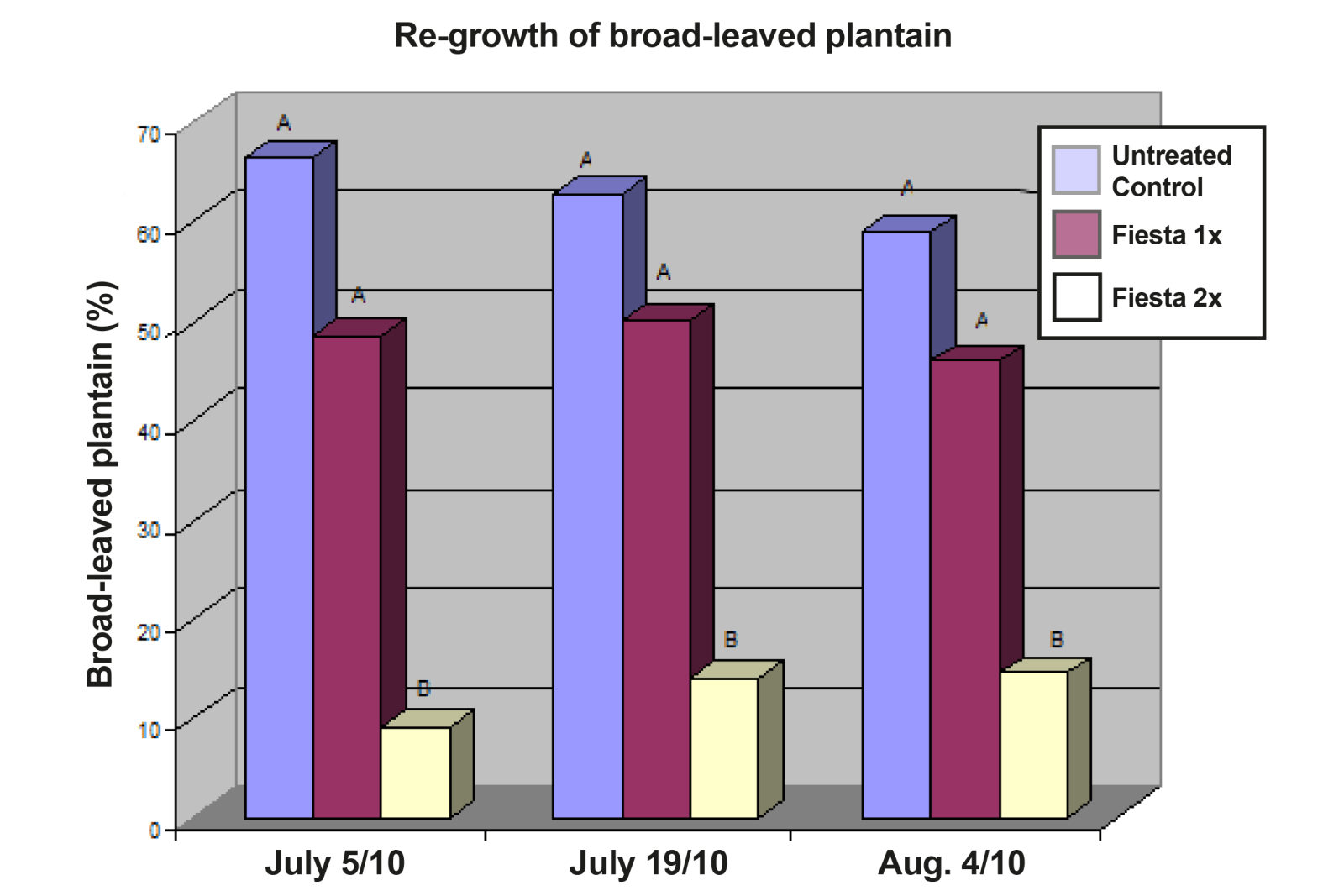 Re-growth of broad-leaved plantain

Broad-leaved plantain (%)

70
60
50
40
30
20
10
0

A
A
B
A
A
B
A
A
B

July 5/10
July 19/10
Aug. 4/10

Untreated Control
Fiesta 1x
Fiesta 2x